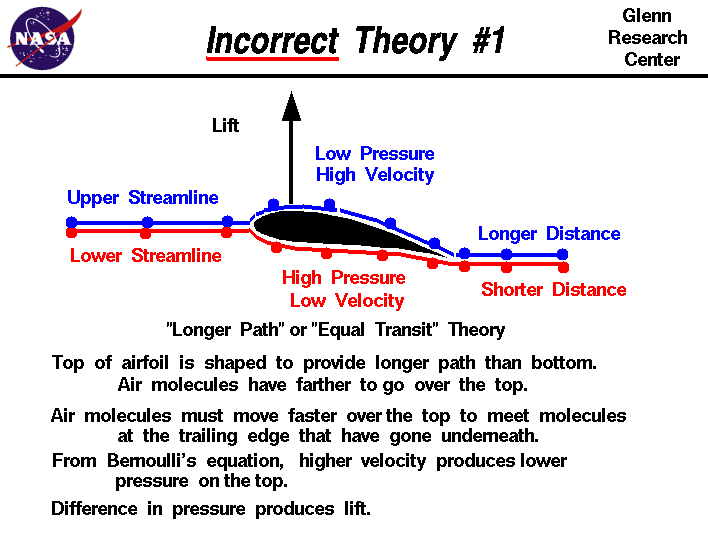 NASA

Incorrect Theory #1

Glenn Research Center

Lift

Low Pressure
High Velocity

Upper Streamline

Lower Streamline

Longer Distance

High Pressure
Low Velocity

Shorter Distance

"Longer Path" or "Equal Transit" Theory

Top of airfoil is shaped to provide longer path than bottom. Air molecules have farther to go over the top.

Air molecules must move faster over the top to meet molecules at the trailing edge that have gone underneath.

From Bernoulli's equation, higher velocity produces lower pressure on the top.

Difference in pressure produces lift.